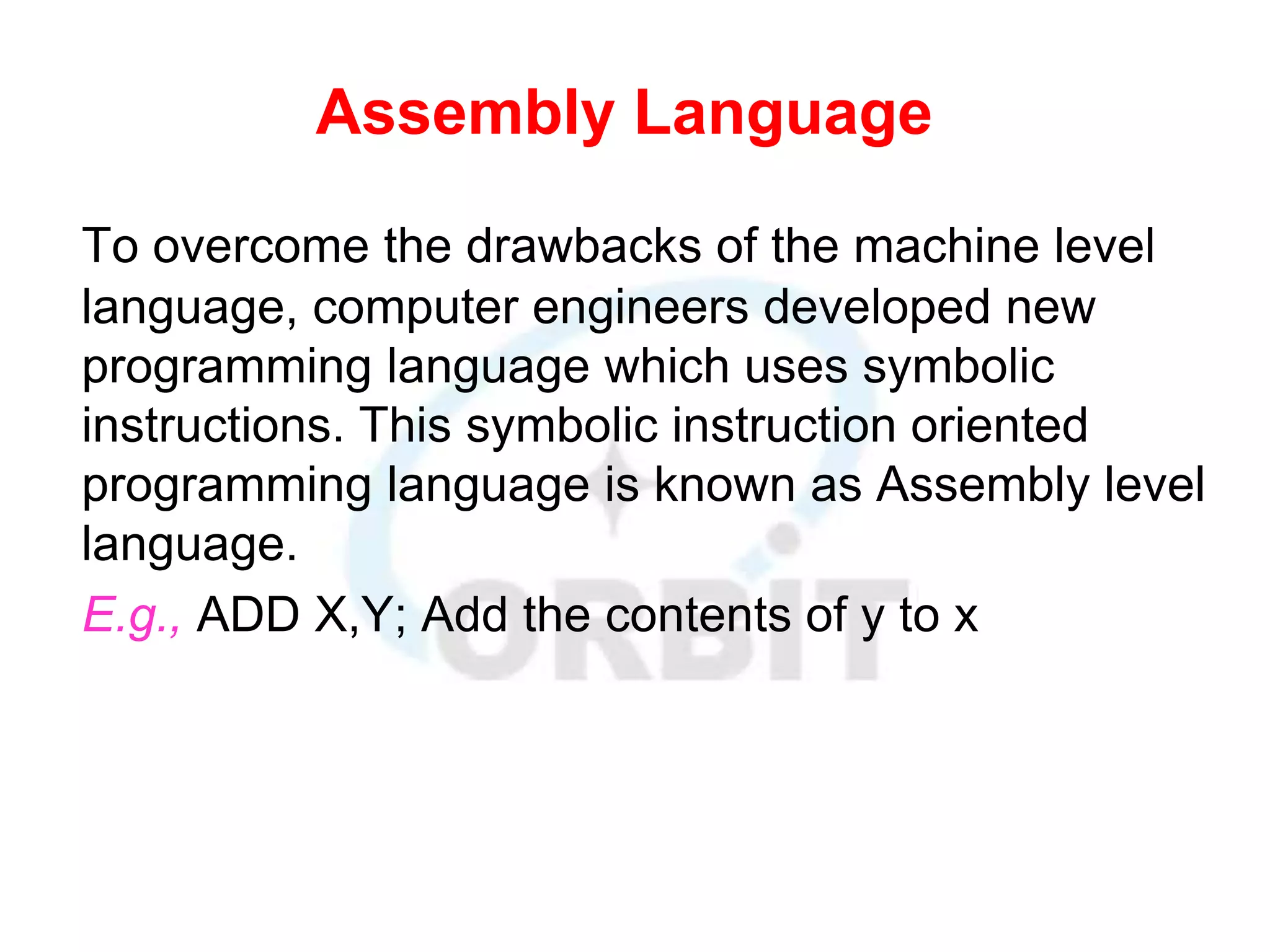 Assembly Language

To overcome the drawbacks of the machine level language, computer engineers developed new programming language which uses symbolic instructions. This symbolic instruction oriented programming language is known as Assembly level language.

E.g., ADD X,Y; Add the contents of y to x

ORBIT